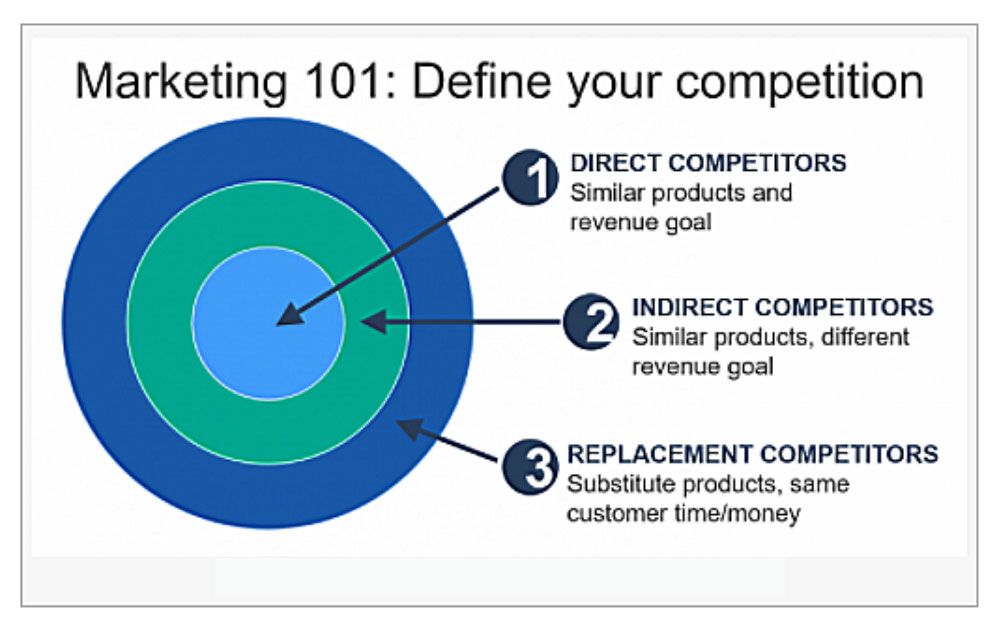 Marketing 101: Define your competition

1 DIRECT COMPETITORS
Similar products and revenue goal

2 INDIRECT COMPETITORS
Similar products, different revenue goal

3 REPLACEMENT COMPETITORS
Substitute products, same customer time/money